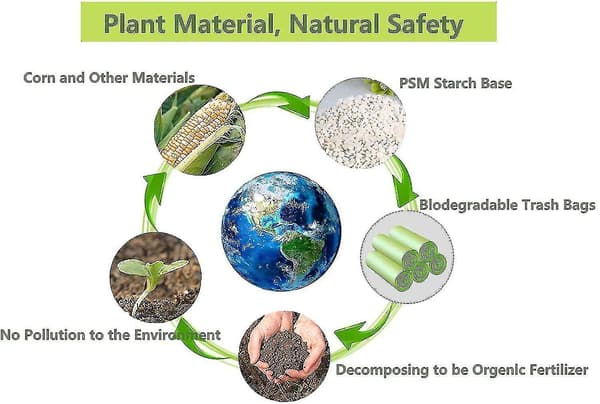 Plant Material, Natural Safety

Corn and Other Materials

PSM Starch Base

Blodegradable Trash Bags

Decomposing to be Orgenic Fertilizer

No Pollution to the Environment